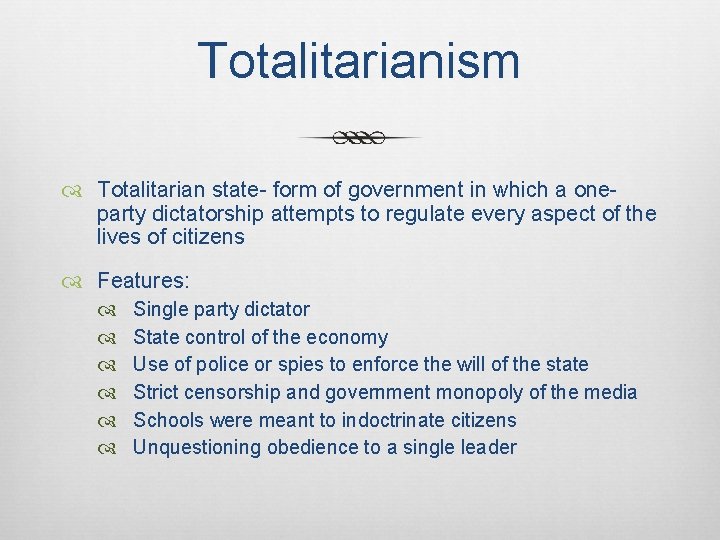 Totalitarianism

Totalitarian state- form of government in which a one-party dictatorship attempts to regulate every aspect of the lives of citizens

Features:

Single party dictator

State control of the economy

Use of police or spies to enforce the will of the state

Strict censorship and government monopoly of the media

Schools were meant to indoctrinate citizens

Unquestioning obedience to a single leader